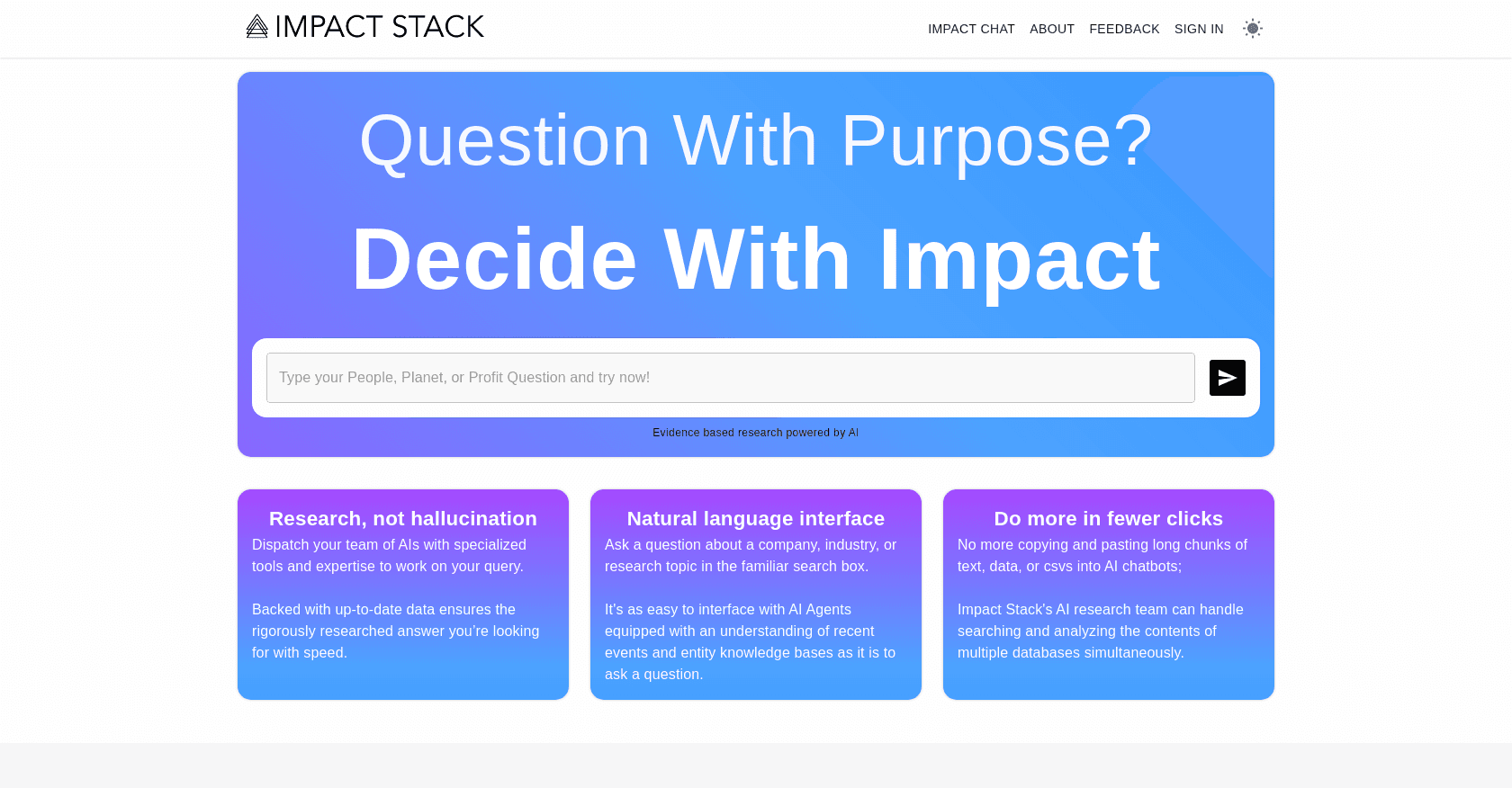 IMPACT STACK

IMPACT CHAT ABOUT FEEDBACK SIGN IN

Question With Purpose?

Decide With Impact

Type your People, Planet, or Profit Question and try now!

Evidence based research powered by AI

Research, not hallucination

Dispatch your team of AIs with specialized tools and expertise to work on your query.

Backed with up-to-date data ensures the rigorously researched answer you're looking for with speed.

Natural language interface

Ask a question about a company, industry, or research topic in the familiar search box.

It's as easy to interface with AI Agents equipped with an understanding of recent events and entity knowledge bases as it is to ask a question.

Do more in fewer clicks

No more copying and pasting long chunks of text, data, or csvs into AI chatbots;

Impact Stack's AI research team can handle searching and analyzing the contents of multiple databases simultaneously.